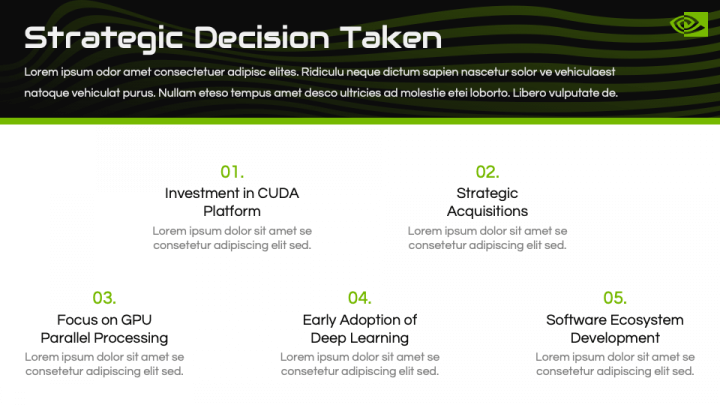 Strategic Decision Taken

Lorem ipsum odor amet consectetuer adipisc elites. Ridiculu neque dictum sapien nascetur solor ve vehiculaest natoque vehiculat purus. Nullam eteso tempus amet desco ultricies ad molestie etei loborto. Libero vulputate de.

01.
Investment in CUDA Platform
Lorem ipsum dolor sit amet se consetetur adipiscing elit sed.

02.
Strategic Acquisitions
Lorem ipsum dolor sit amet se consetetur adipiscing elit sed.

03.
Focus on GPU Parallel Processing
Lorem ipsum dolor sit amet se consetetur adipiscing elit sed.

04.
Early Adoption of Deep Learning
Lorem ipsum dolor sit amet se consetetur adipiscing elit sed.

05.
Software Ecosystem Development
Lorem ipsum dolor sit amet se consetetur adipiscing elit sed.